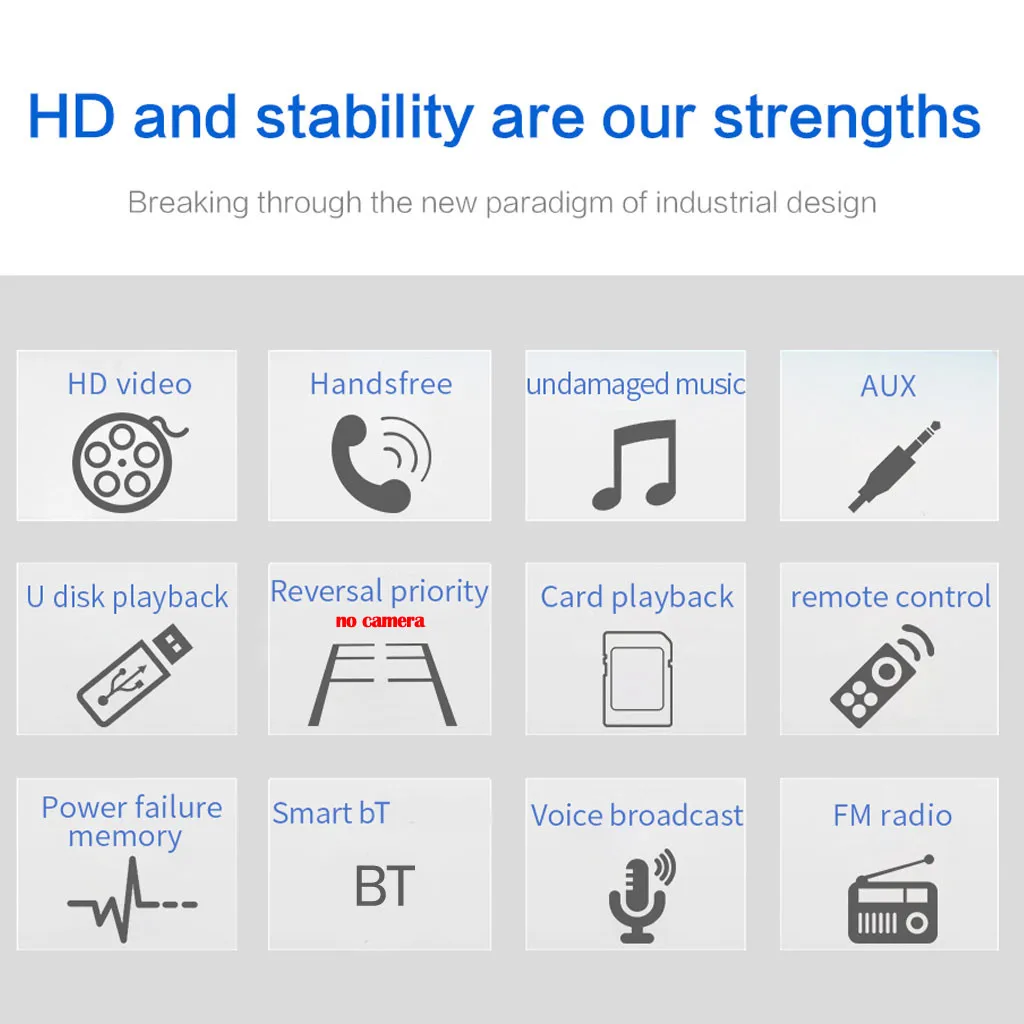 HD and stability are our strengths

Breaking through the new paradigm of industrial design

HD video

Handsfree

undamaged music

AUX

U disk playback

Reversal priority

no camera

Card playback

remote control

Power failure memory

Smart bT

BT

Voice broadcast

FM radio